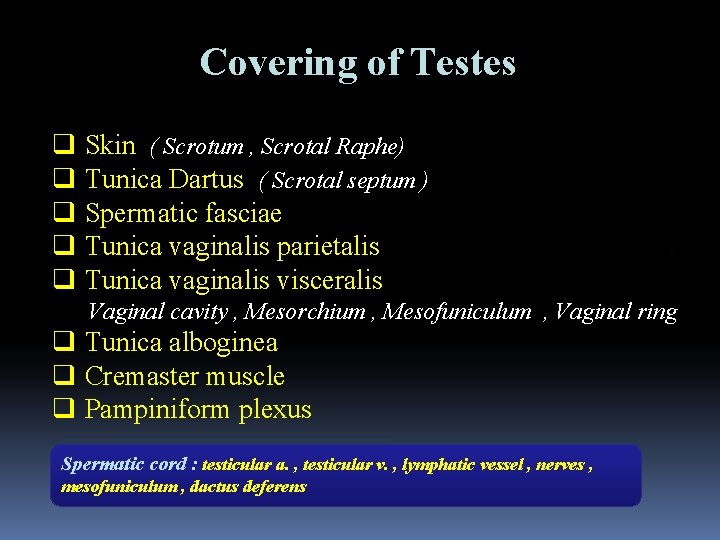 Covering of Testes

❑ Skin ( Scrotum , Scrotal Raphe)
❑ Tunica Dartus ( Scrotal septum )
❑ Spermatic fasciae
❑ Tunica vaginalis parietalis
❑ Tunica vaginalis visceralis
Vaginal cavity , Mesorchium , Mesofuniculum , Vaginal ring
❑ Tunica alboginea
❑ Cremaster muscle
❑ Pampiniform plexus

Spermatic cord : testicular a. , testicular v. , lymphatic vessel , nerves , mesofuniculum , dactus deferens